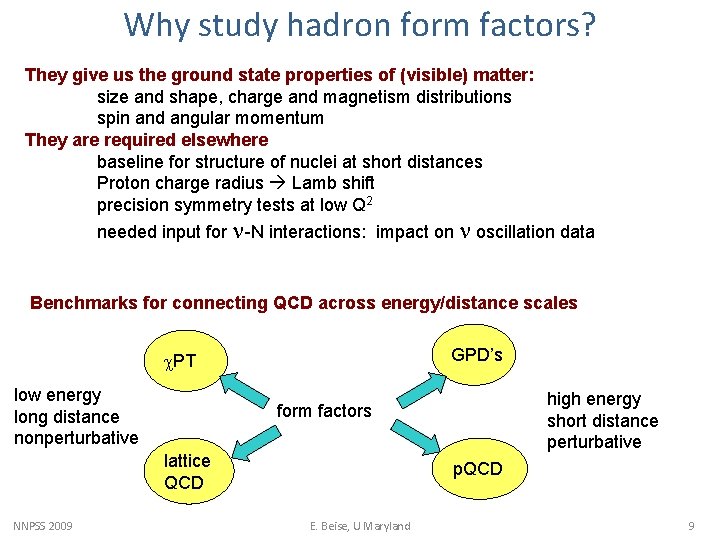 Why study hadron form factors?

They give us the ground state properties of (visible) matter:
size and shape, charge and magnetism distributions
spin and angular momentum
They are required elsewhere
baseline for structure of nuclei at short distances
Proton charge radius → Lamb shift
precision symmetry tests at low $Q^2$
needed input for $\nu$-N interactions: impact on $\nu$ oscillation data

Benchmarks for connecting QCD across energy/distance scales

$\chi$PT

GPD's

low energy
long distance
nonperturbative

form factors

high energy
short distance
perturbative

lattice QCD

pQCD

NNPSS 2009

E. Beise, U Maryland

9